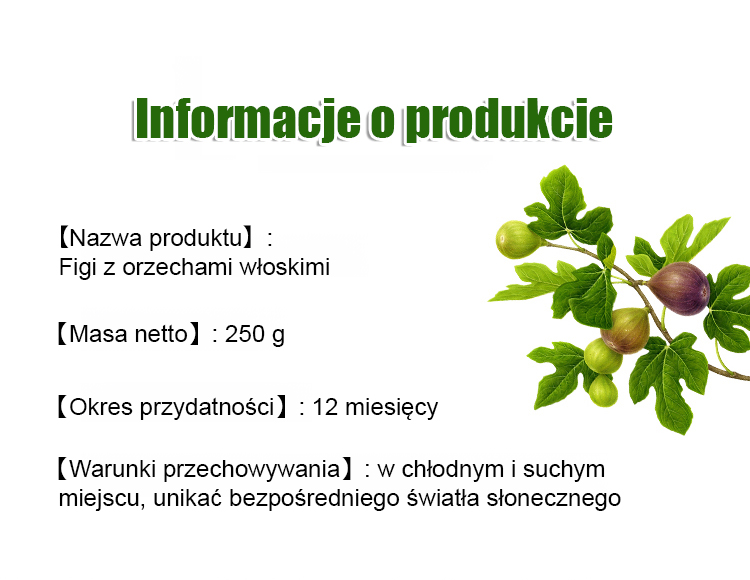 Informacje o produkcie

【Nazwa produktu】:
Figi z orzechami włoskimi

【Masa netto】: 250 g

【Okres przydatności】: 12 miesięcy

【Warunki przechowywania】: w chłodnym i suchym miejscu, unikać bezpośredniego światła słonecznego